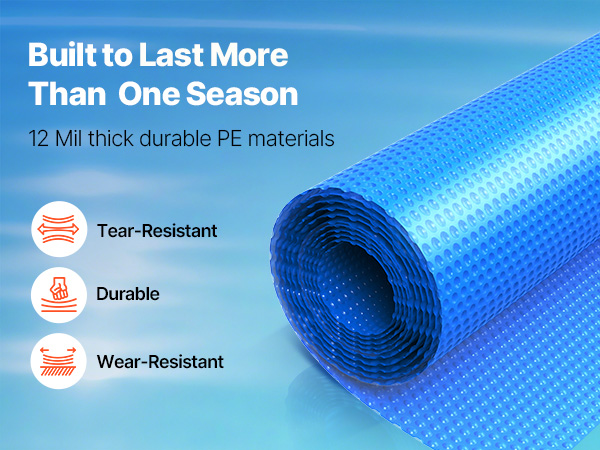 Built to Last More Than One Season

12 Mil thick durable PE materials

Tear-Resistant

Durable

Wear-Resistant